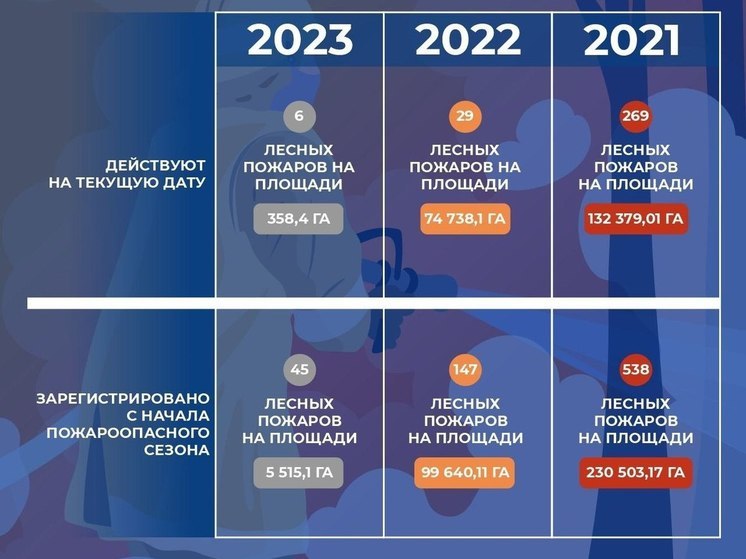 |  | 2023 | 2022 | 2021 |
|---|---|---|---|
| ДЕЙСТВУЮТ НА ТЕКУЩУЮ ДАТУ | 6 ЛЕСНЫХ ПОЖАРОВ НА ПЛОЩАДИ 358,4 ГА | 29 ЛЕСНЫХ ПОЖАРОВ НА ПЛОЩАДИ 74 738,1 ГА | 269 ЛЕСНЫХ ПОЖАРОВ НА ПЛОЩАДИ 132 379,01 ГА |
| ЗАРЕГИСТРИРОВАНО С НАЧАЛА ПОЖАРООПАСНОГО СЕЗОНА | 45 ЛЕСНЫХ ПОЖАРОВ НА ПЛОЩАДИ 5 515,1 ГА | 147 ЛЕСНЫХ ПОЖАРОВ НА ПЛОЩАДИ 99 640,11 ГА | 538 ЛЕСНЫХ ПОЖАРОВ НА ПЛОЩАДИ 230 503,17 ГА |